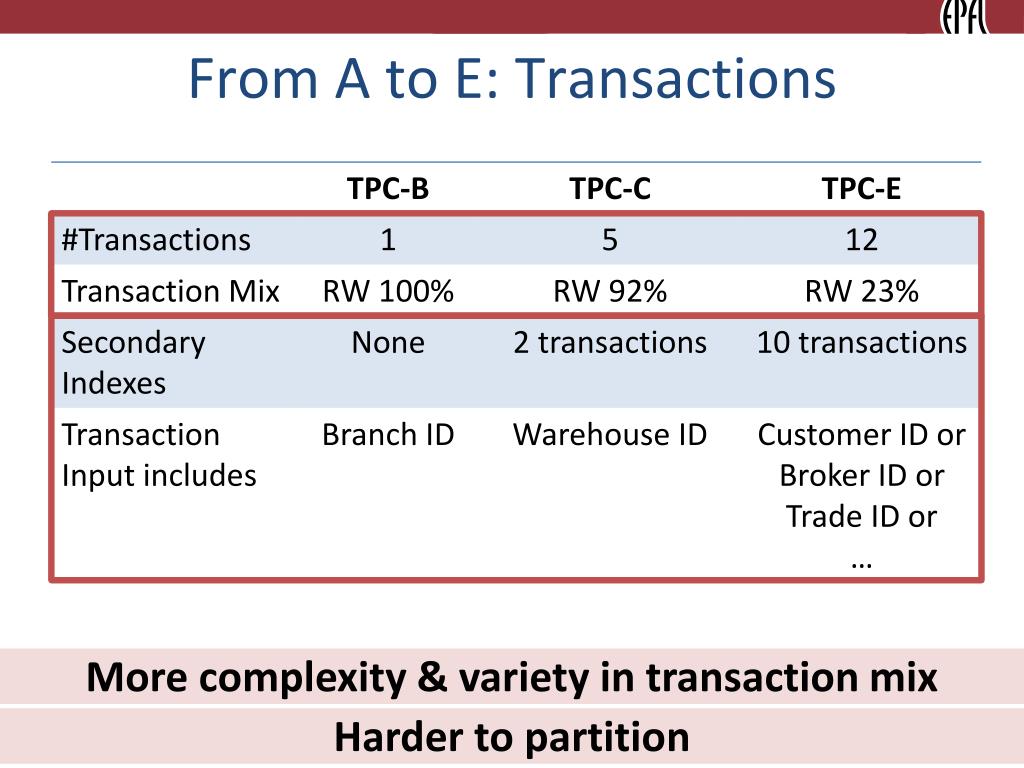 EPFL

From A to E: Transactions

| | TPC-B | TPC-C | TPC-E |
|---|---|---|---|
| #Transactions | 1 | 5 | 12 |
| Transaction Mix | RW 100% | RW 92% | RW 23% |
| Secondary Indexes | None | 2 transactions | 10 transactions |
| Transaction Input includes | Branch ID | Warehouse ID | Customer ID or Broker ID or Trade ID or … |

More complexity & variety in transaction mix

Harder to partition